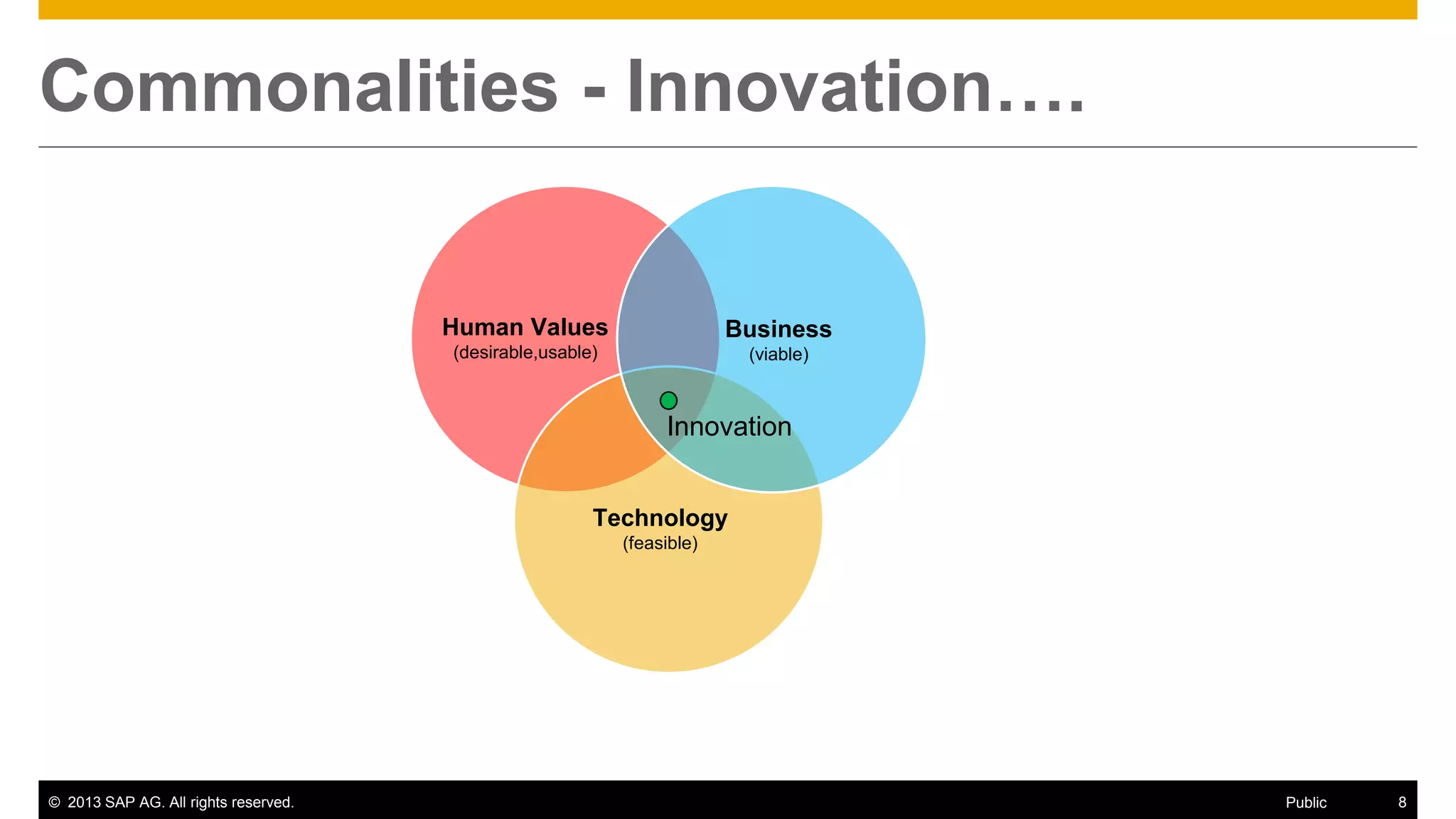 Commonalities - Innovation….

Human Values
(desirable,usable)

Business
(viable)

Innovation

Technology
(feasible)

© 2013 SAP AG. All rights reserved.

Public

8